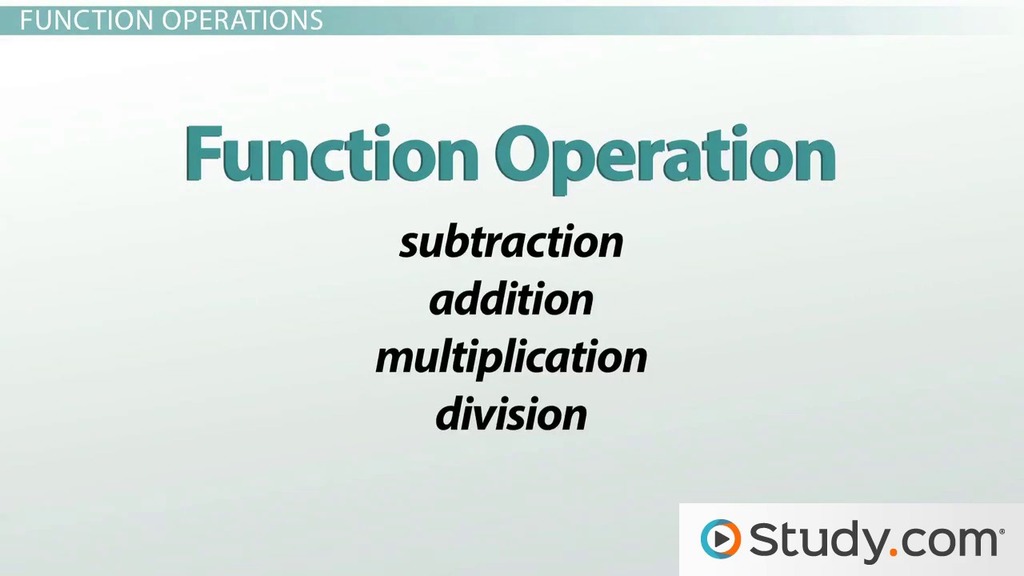 FUNCTION OPERATIONS

Function Operation

subtraction
addition
multiplication
division

Study.com